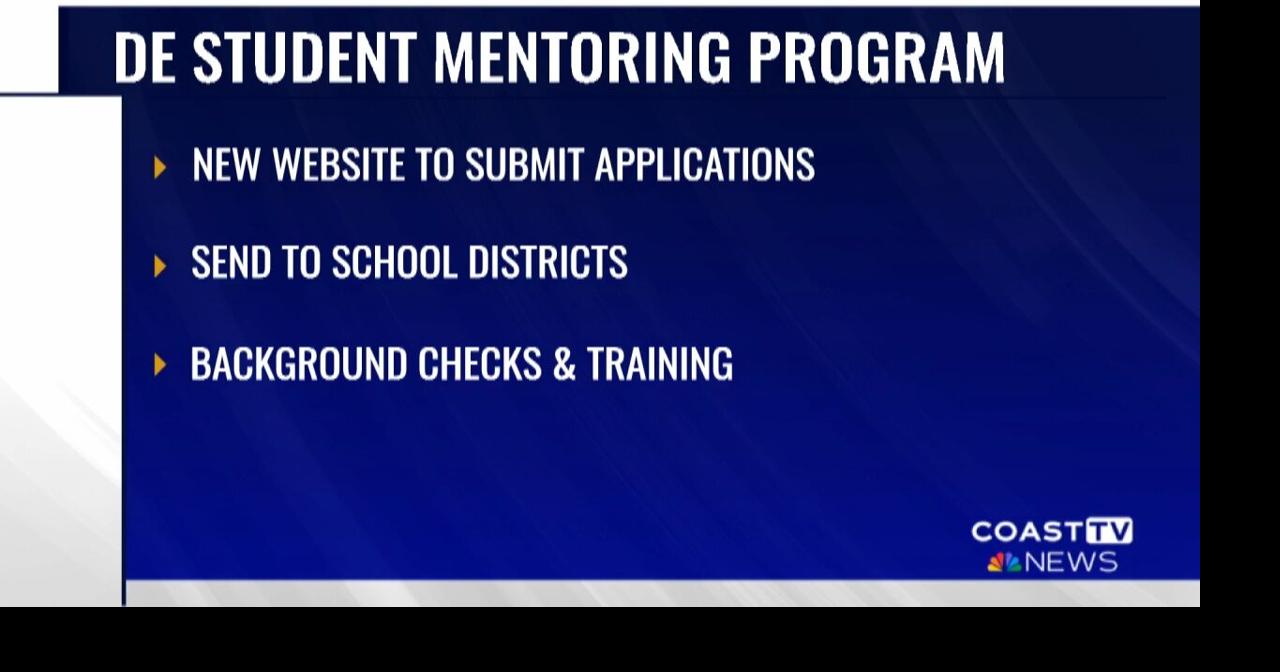 DE STUDENT MENTORING PROGRAM

NEW WEBSITE TO SUBMIT APPLICATIONS

SEND TO SCHOOL DISTRICTS

BACKGROUND CHECKS & TRAINING

COAST TV NEWS